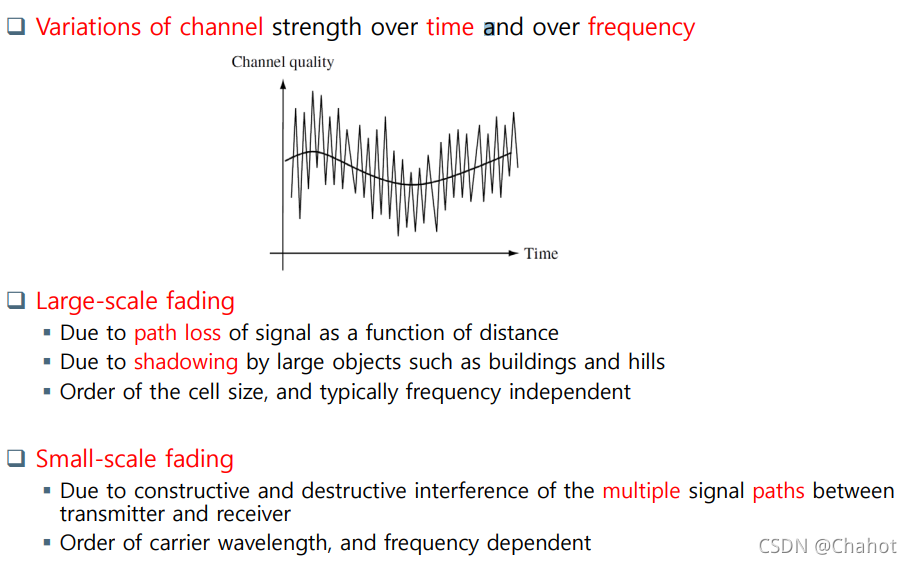 ❑ Variations of channel strength over time and over frequency

Channel quality

Time

❑ Large-scale fading

▪ Due to path loss of signal as a function of distance
▪ Due to shadowing by large objects such as buildings and hills
▪ Order of the cell size, and typically frequency independent

❑ Small-scale fading

▪ Due to constructive and destructive interference of the multiple signal paths between transmitter and receiver
▪ Order of carrier wavelength, and frequency dependent

CSDN @Chahot